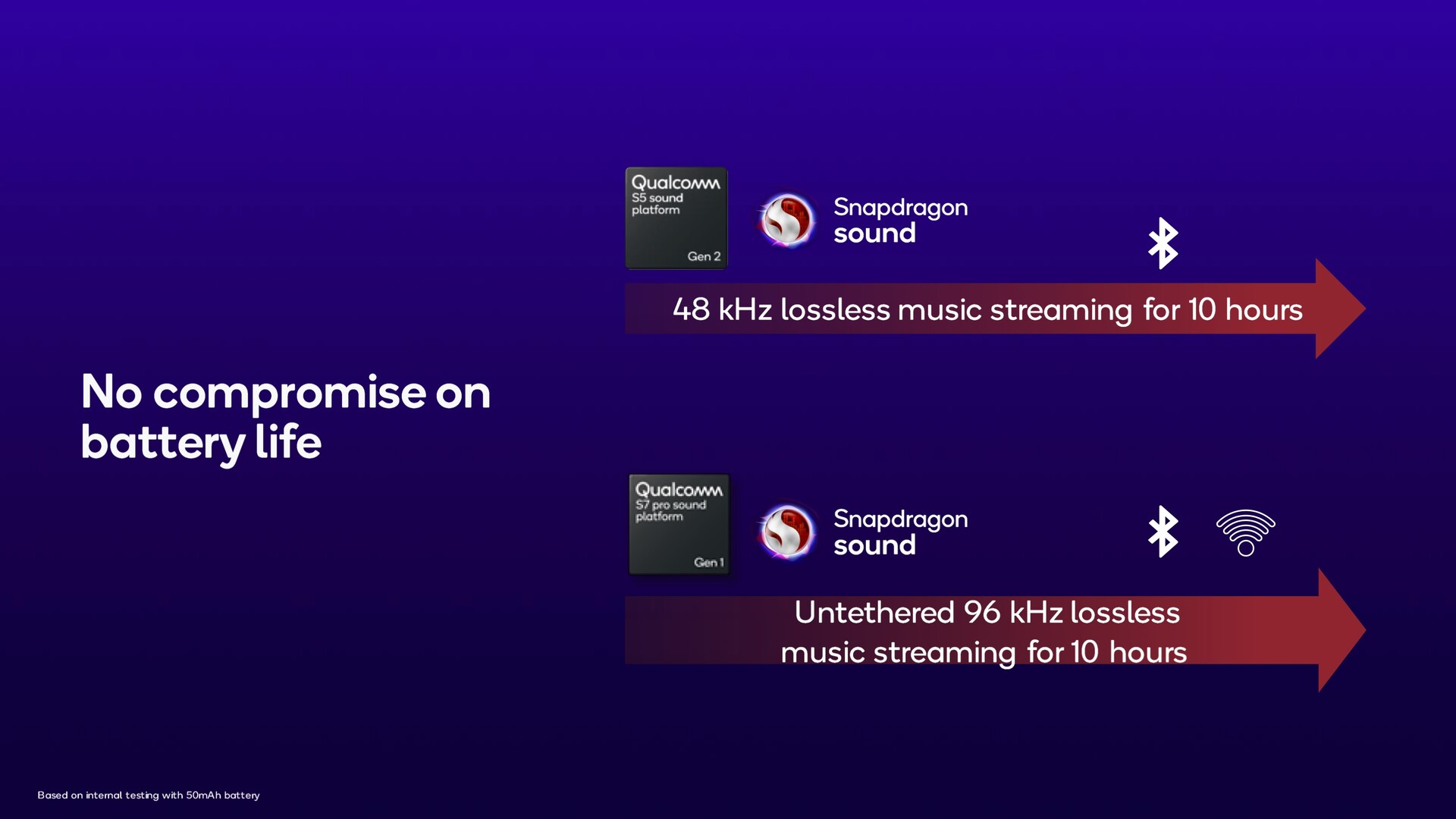 No compromise on battery life

Qualcomm
S5 sound platform
Gen 2

Snapdragon sound

48 kHz lossless music streaming for 10 hours

Qualcomm
S7 pro sound platform
Gen 1

Snapdragon sound

Untethered 96 kHz lossless music streaming for 10 hours

Based on internal testing with 50mAh battery